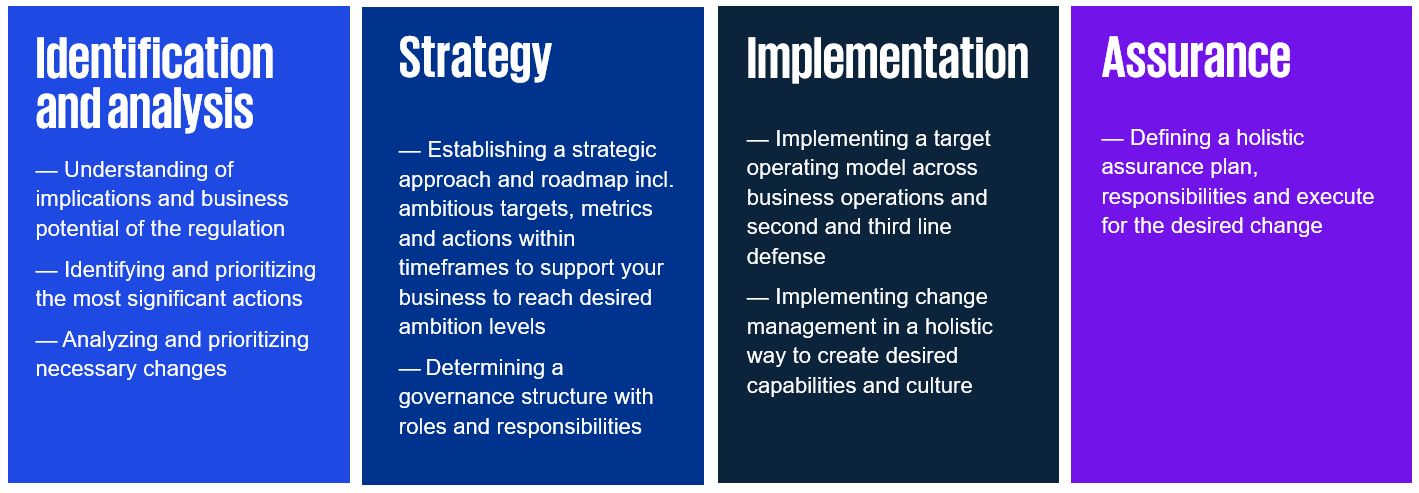 Identification and analysis

— Understanding of implications and business potential of the regulation

— Identifying and prioritizing the most significant actions

— Analyzing and prioritizing necessary changes

Strategy

— Establishing a strategic approach and roadmap incl. ambitious targets, metrics and actions within timeframes to support your business to reach desired ambition levels

— Determining a governance structure with roles and responsibilities

Implementation

— Implementing a target operating model across business operations and second and third line defense

— Implementing change management in a holistic way to create desired capabilities and culture

Assurance

— Defining a holistic assurance plan, responsibilities and execute for the desired change